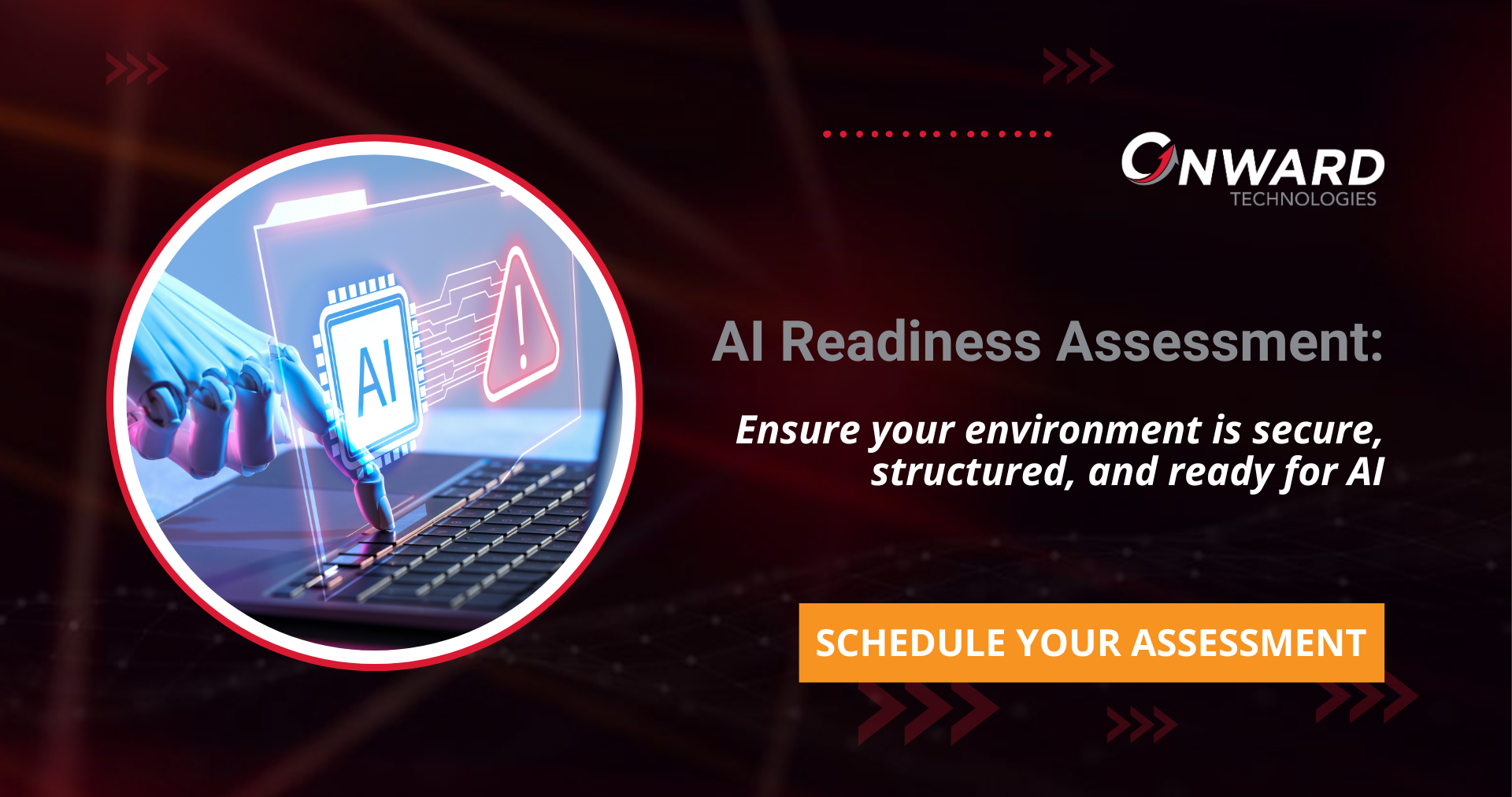 AI

ONWARD
TECHNOLOGIES

AI Readiness Assessment:

Ensure your environment is secure, structured, and ready for AI

SCHEDULE YOUR ASSESSMENT